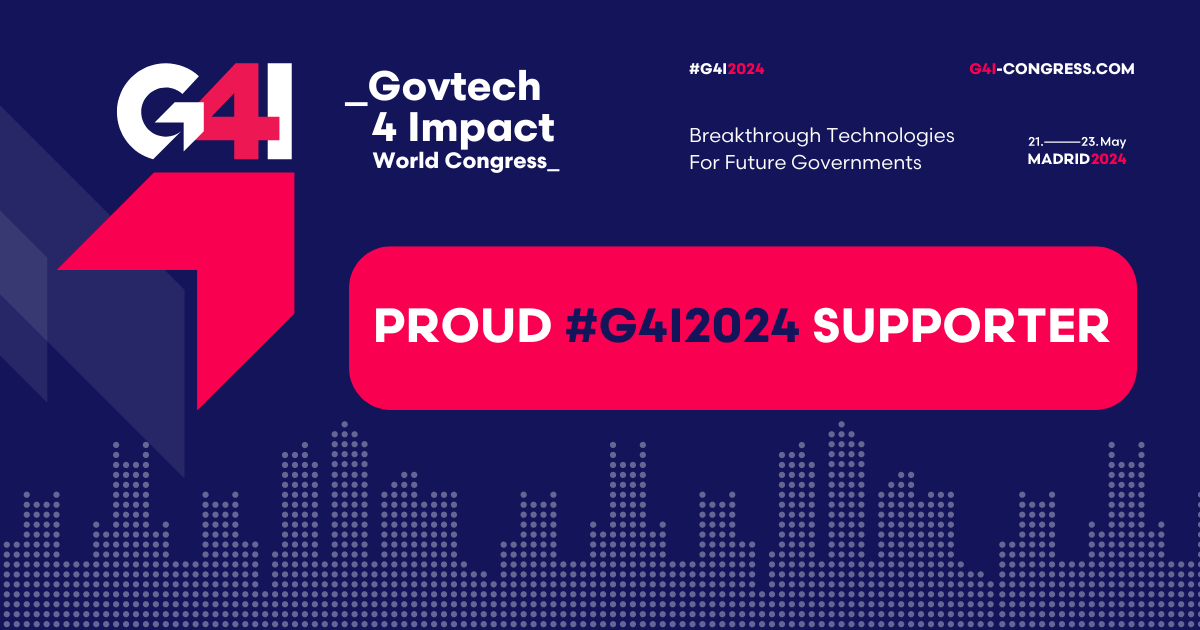 G4I

_Govtech
4 Impact
World Congress_

#G4I2024

Breakthrough Technologies
For Future Governments

G4I-CONGRESS.COM

21.——23. May
MADRID2024

PROUD #G4I2024 SUPPORTER